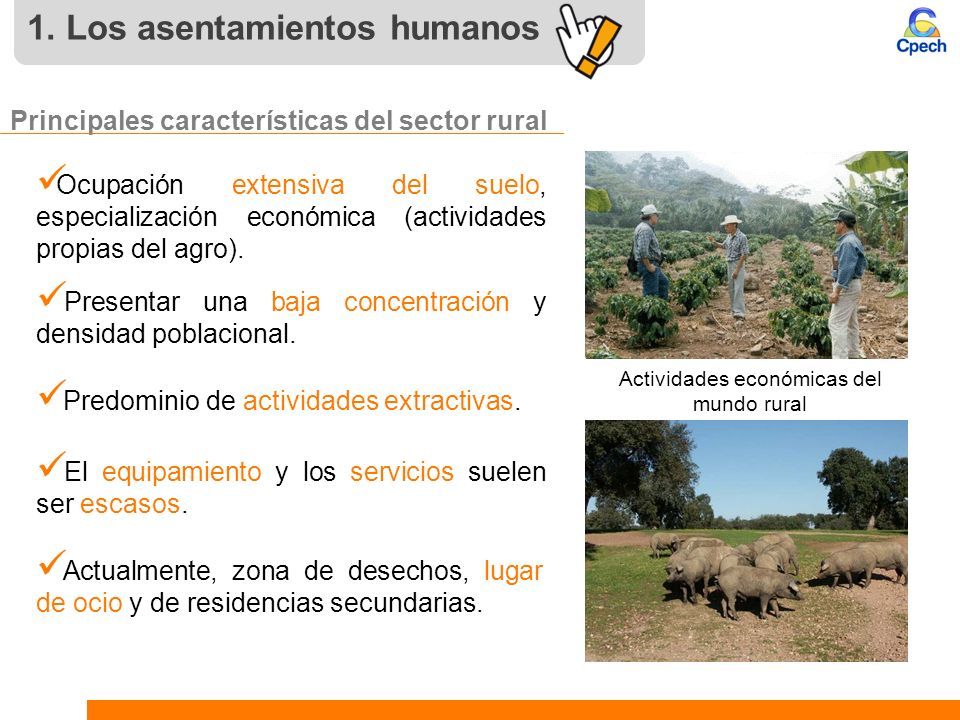 1. Los asentamientos humanos

Cpech

Principales características del sector rural

✓Ocupación extensiva del suelo, especialización económica (actividades propias del agro).

✓Presentar una baja concentración y densidad poblacional.

✓Predominio de actividades extractivas.

✓El equipamiento y los servicios suelen ser escasos.

✓Actualmente, zona de desechos, lugar de ocio y de residencias secundarias.

Actividades económicas del mundo rural